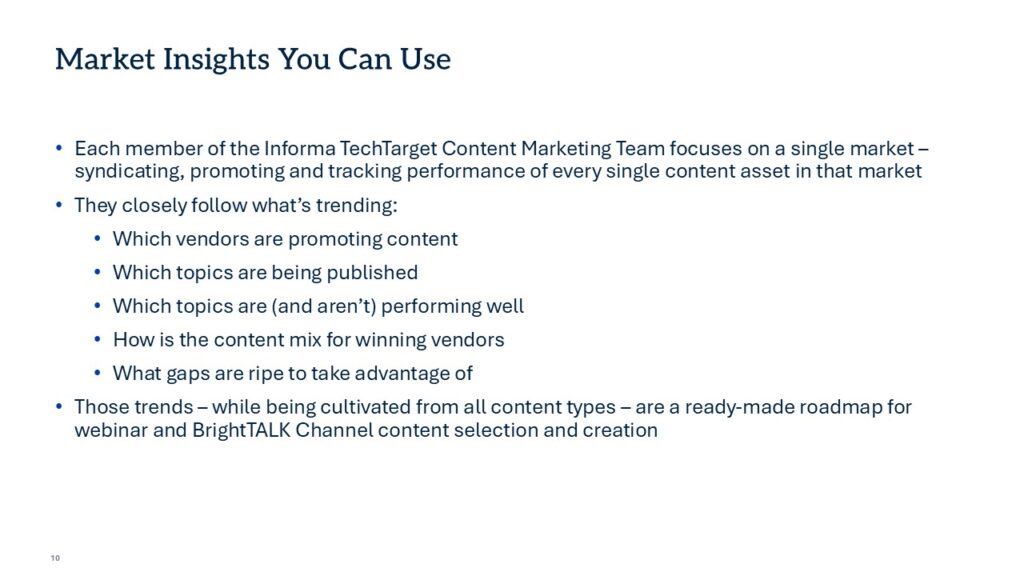 Market Insights You Can Use

• Each member of the Informa TechTarget Content Marketing Team focuses on a single market – syndicating, promoting and tracking performance of every single content asset in that market

• They closely follow what's trending:

• Which vendors are promoting content

• Which topics are being published

• Which topics are (and aren't) performing well

• How is the content mix for winning vendors

• What gaps are ripe to take advantage of

• Those trends – while being cultivated from all content types – are a ready-made roadmap for webinar and BrightTALK Channel content selection and creation

10